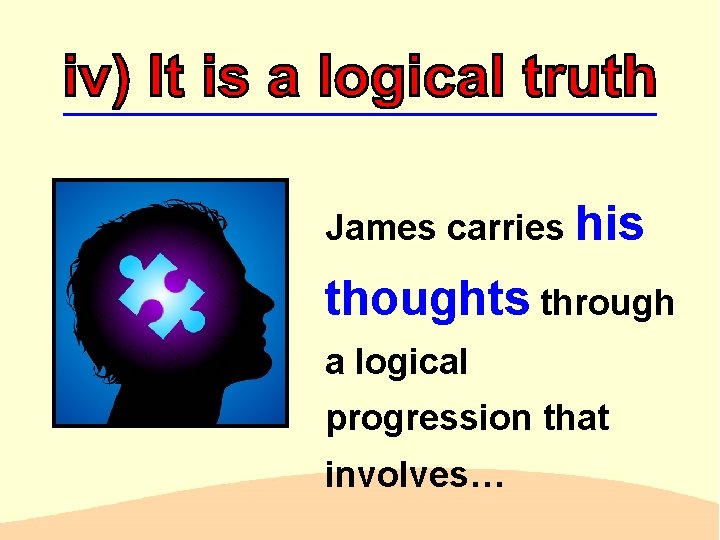 iv) It is a logical truth

James carries his thoughts through a logical progression that involves…